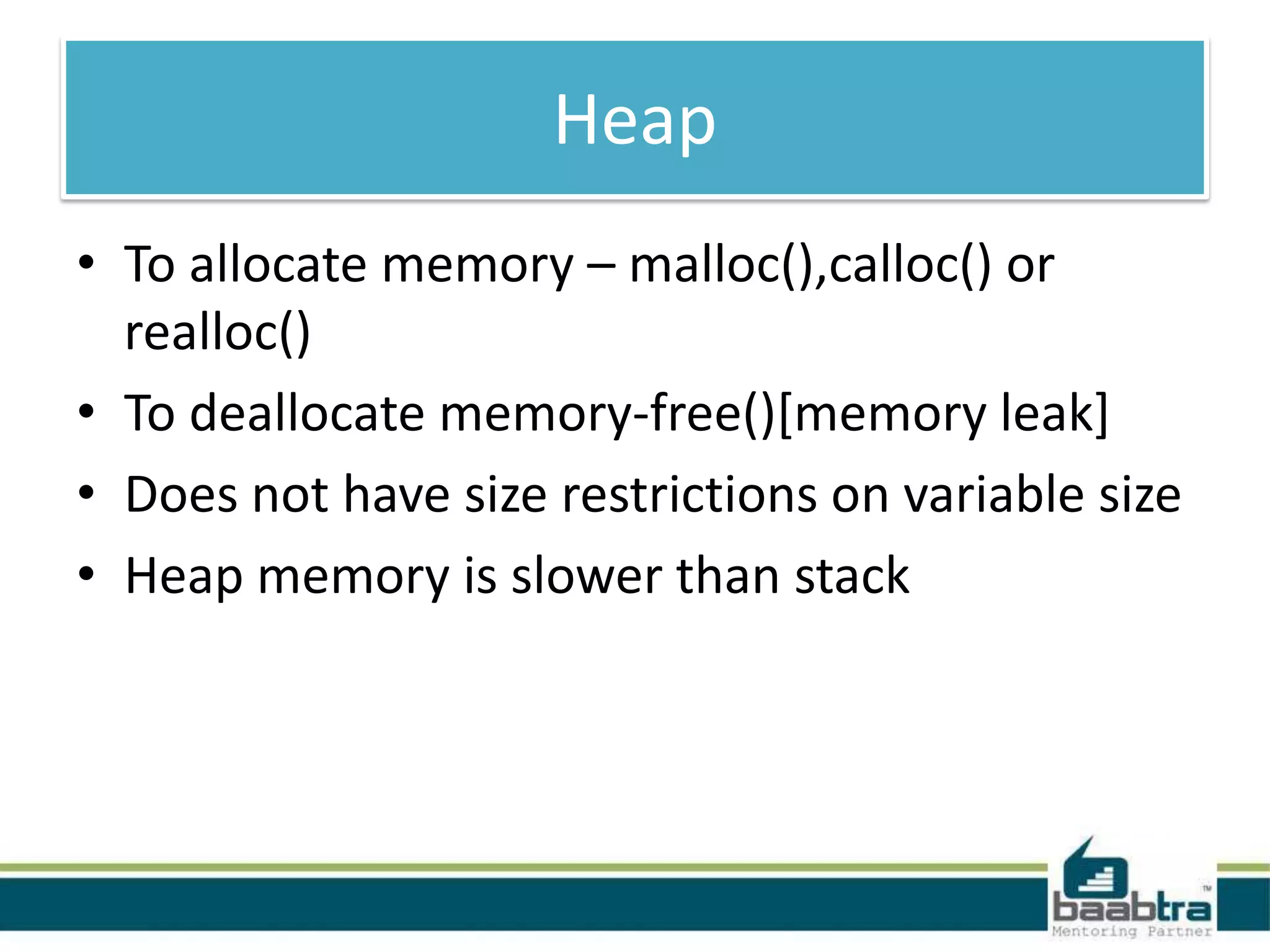 Heap

• To allocate memory – malloc(),calloc() or realloc()
• To deallocate memory-free()[memory leak]
• Does not have size restrictions on variable size
• Heap memory is slower than stack

baabtra™
Mentoring Partner